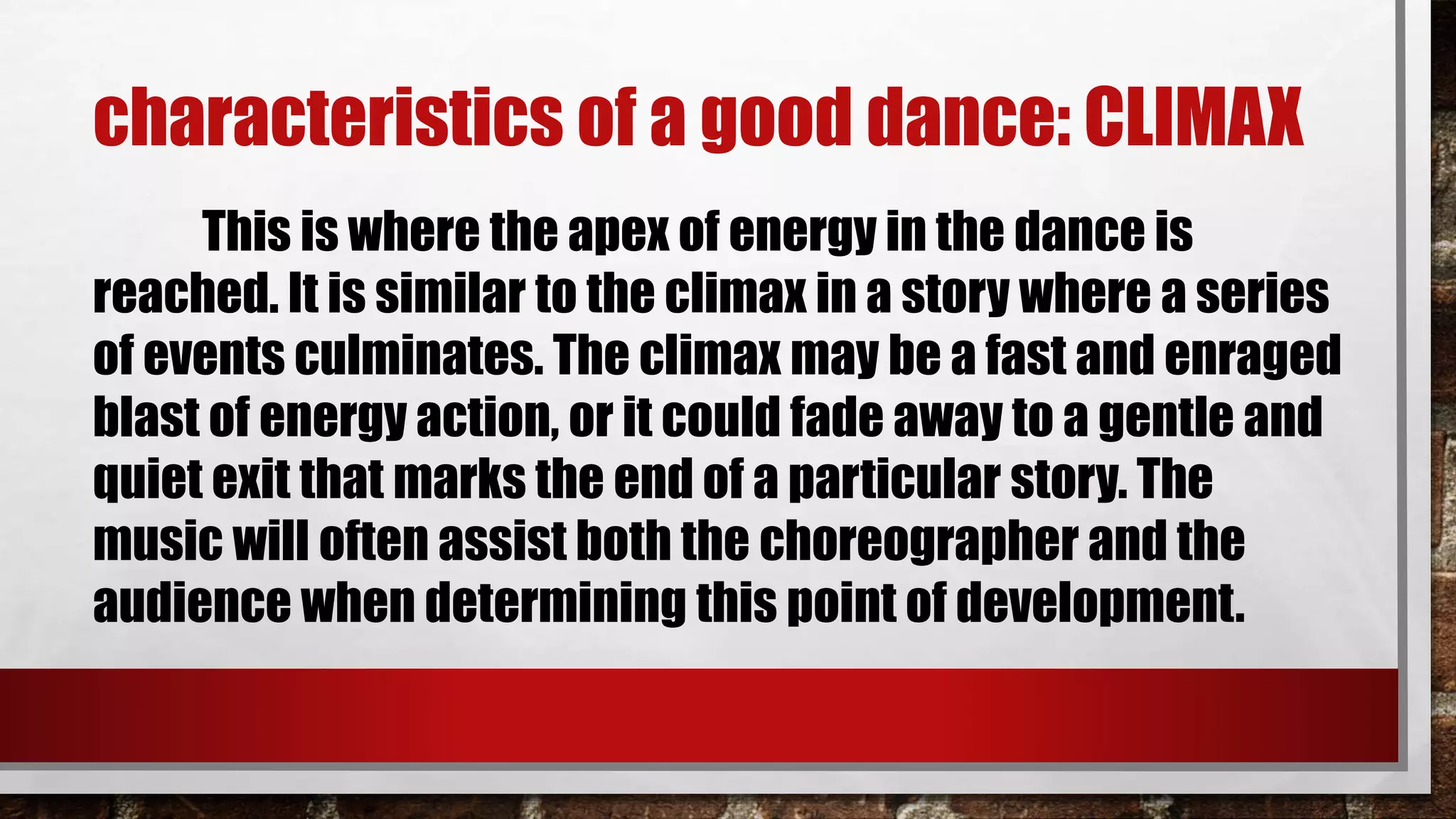 characteristics of a good dance: CLIMAX

This is where the apex of energy in the dance is reached. It is similar to the climax in a story where a series of events culminates. The climax may be a fast and enraged blast of energy action, or it could fade away to a gentle and quiet exit that marks the end of a particular story. The music will often assist both the choreographer and the audience when determining this point of development.